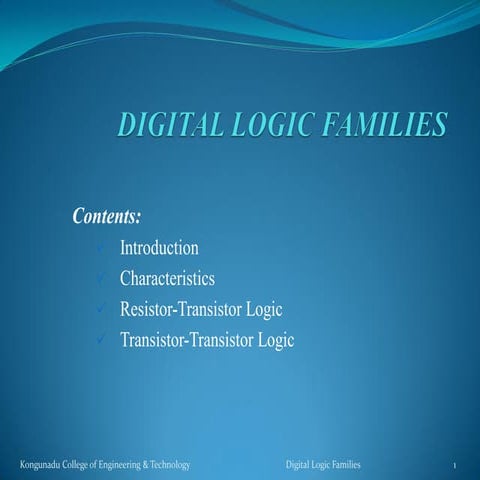 DIGITAL LOGIC FAMILIES

Contents:

✓ Introduction
✓ Characteristics
✓ Resistor-Transistor Logic
✓ Transistor-Transistor Logic

Kongunadu College of Engineering & Technology

Digital Logic Families

1